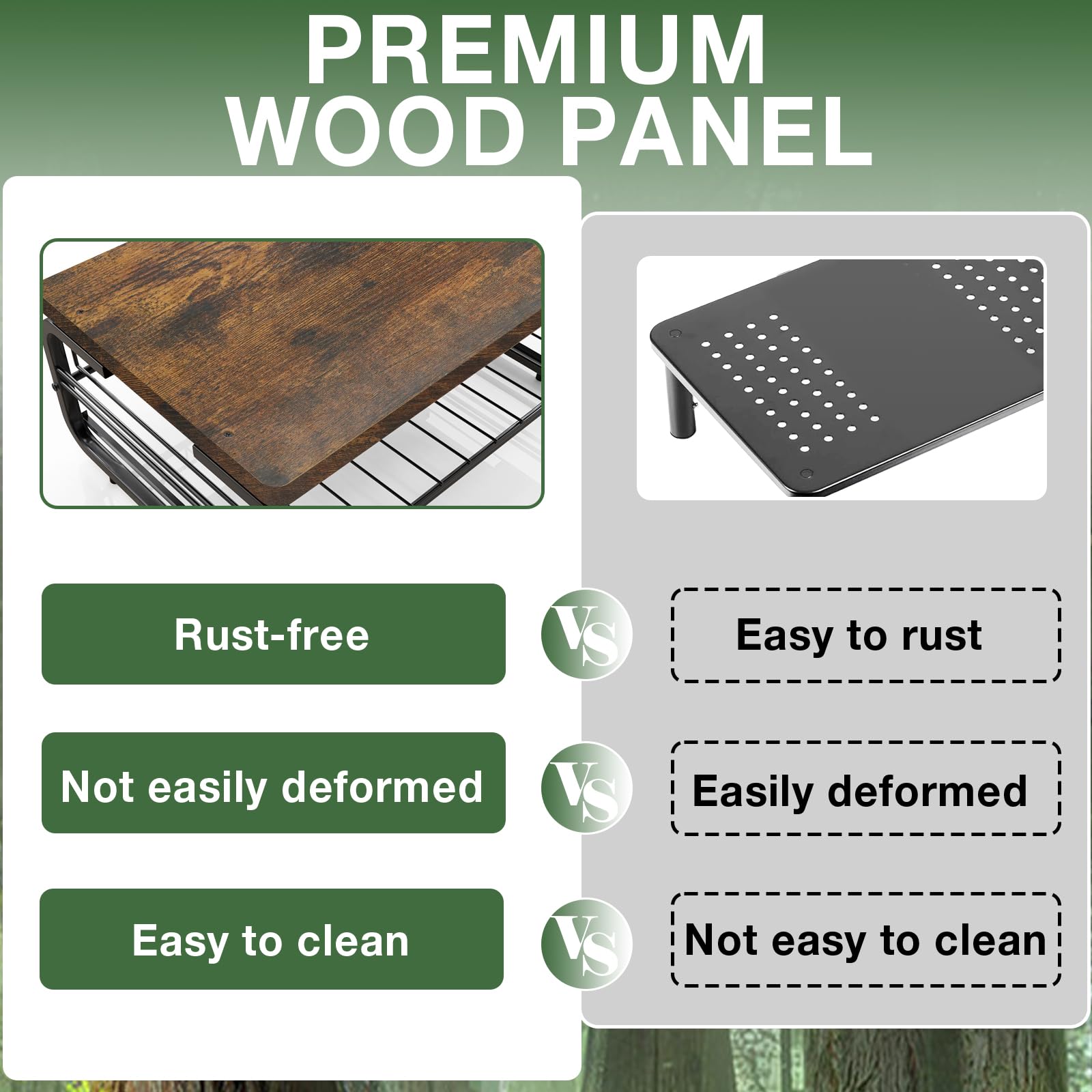 PREMIUM WOOD PANEL

Rust-free

VS

Easy to rust

Not easily deformed

VS

Easily deformed

Easy to clean

VS

Not easy to clean